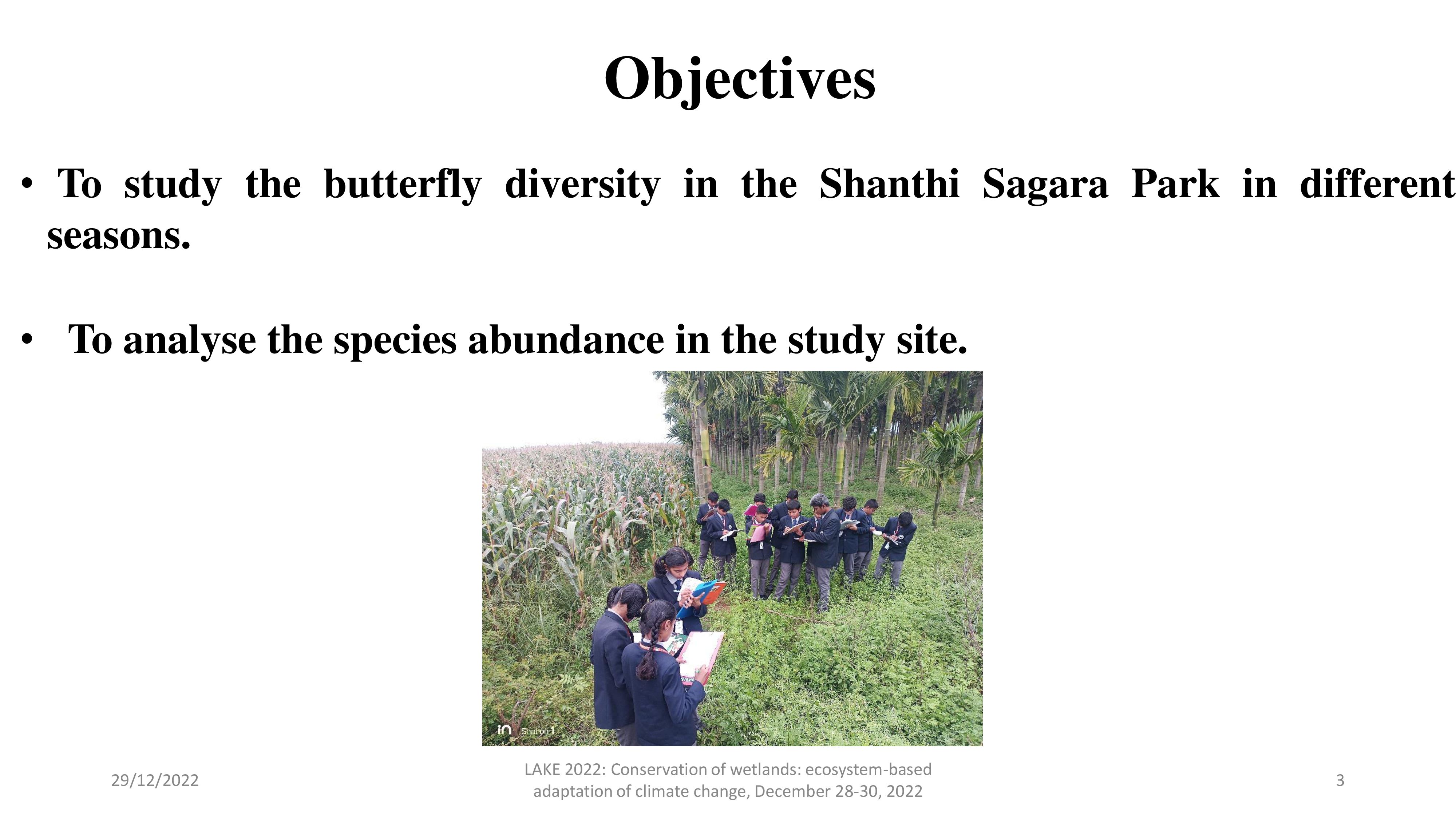 Objectives

• To study the butterfly diversity in the Shanthi Sagara Park in different seasons.

• To analyse the species abundance in the study site.

in Shot on 1

29/12/2022

LAKE 2022: Conservation of wetlands: ecosystem-based adaptation of climate change, December 28-30, 2022

3